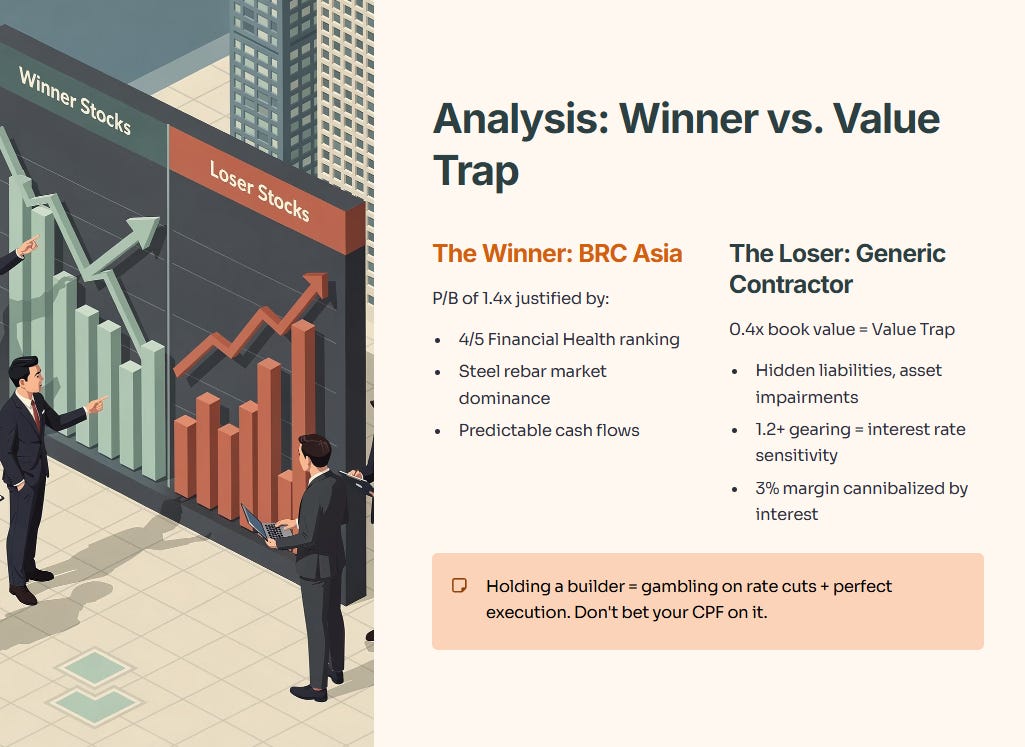 Winner Stocks

Loser Stocks

Analysis: Winner vs. Value Trap

The Winner: BRC Asia

P/B of 1.4x justified by:

- 4/5 Financial Health ranking
- Steel rebar market dominance
- Predictable cash flows

The Loser: Generic Contractor

0.4x book value = Value Trap

- Hidden liabilities, asset impairments
- 1.2+ gearing = interest rate sensitivity
- 3% margin cannibalized by interest

Holding a builder = gambling on rate cuts + perfect execution. Don't bet your CPF on it.